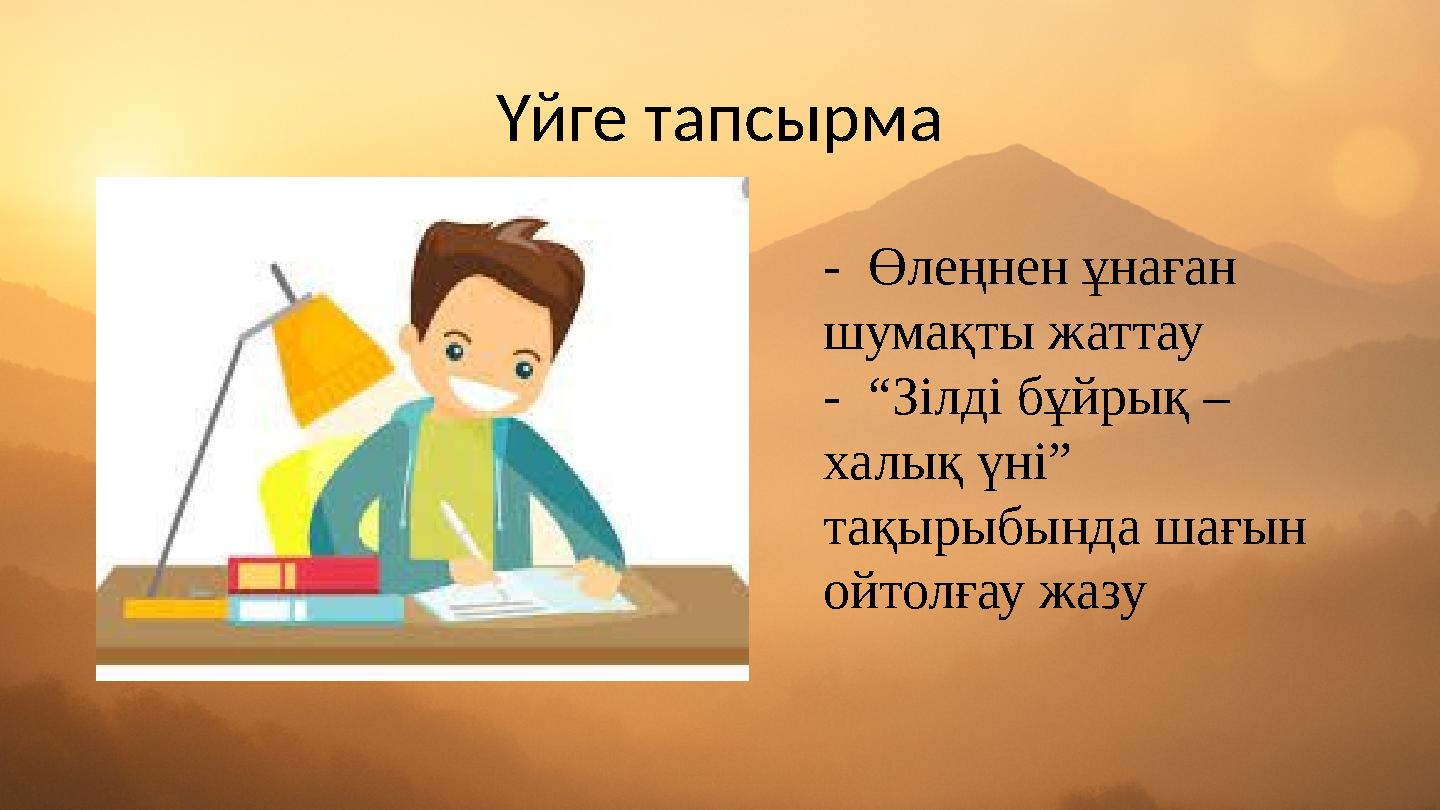 Үйге тапсырма

- Өлеңнен ұнаған шумақты жаттау
- “Зілді бұйрық – халық үні” тақырыбында шағын ойтолғау жазу